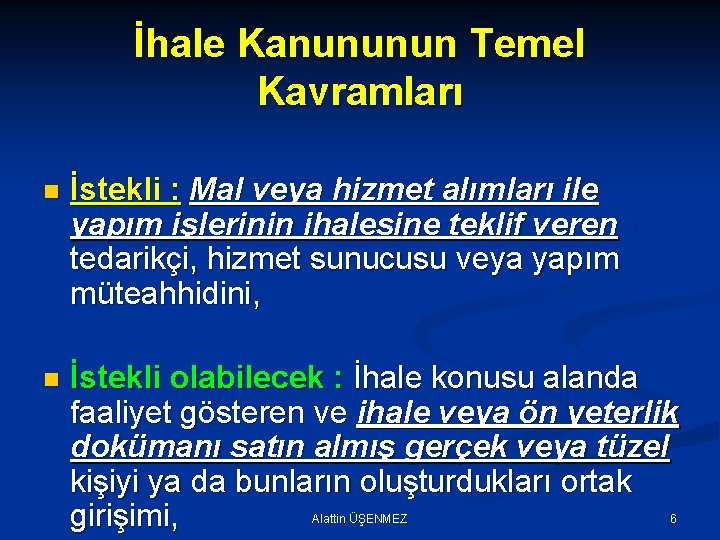 İhale Kanununun Temel Kavramları

İstekli : Mal veya hizmet alımları ile yapım işlerinin ihalesine teklif veren tedarikçi, hizmet sunucusu veya yapım müteahhidini,

İstekli olabilecek : İhale konusu alanda faaliyet gösteren ve ihale veya ön yeterlik dokümanı satın almış gerçek veya tüzel kişiyi ya da bunların oluşturdukları ortak girişimi,

Alattin ÜŞENMEZ

6